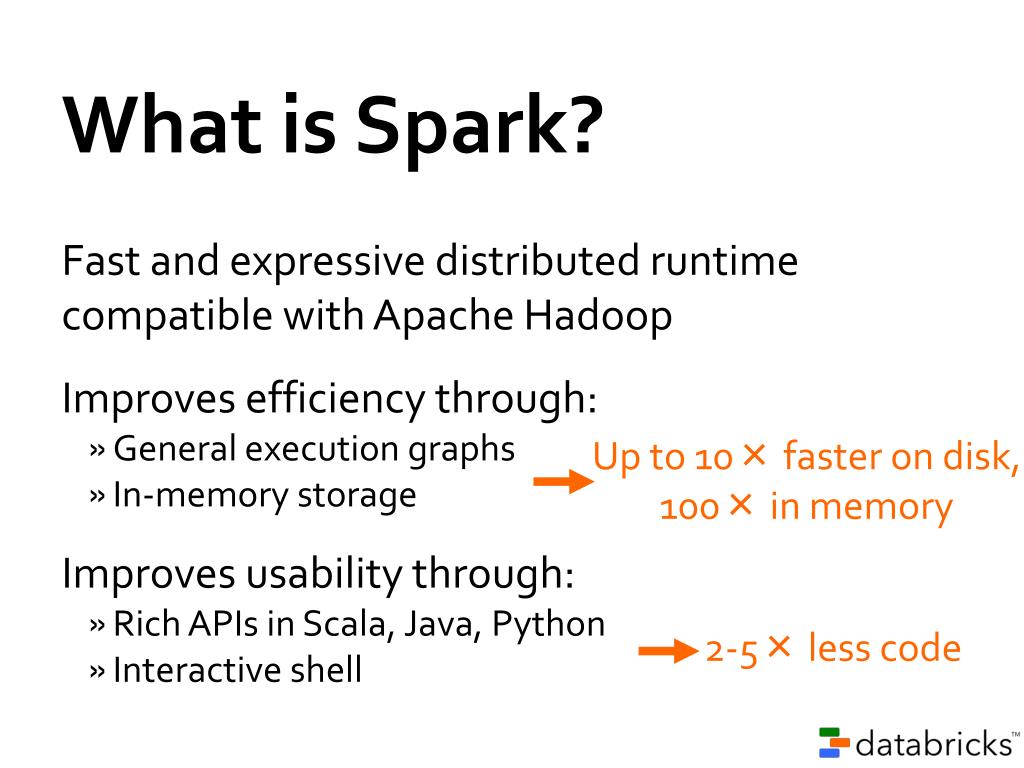 What is Spark?

Fast and expressive distributed runtime compatible with Apache Hadoop

Improves efficiency through:
» General execution graphs
» In-memory storage

Up to 10 × faster on disk, 100 × in memory

Improves usability through:
» Rich APIs in Scala, Java, Python
» Interactive shell

2-5 × less code

databricks™